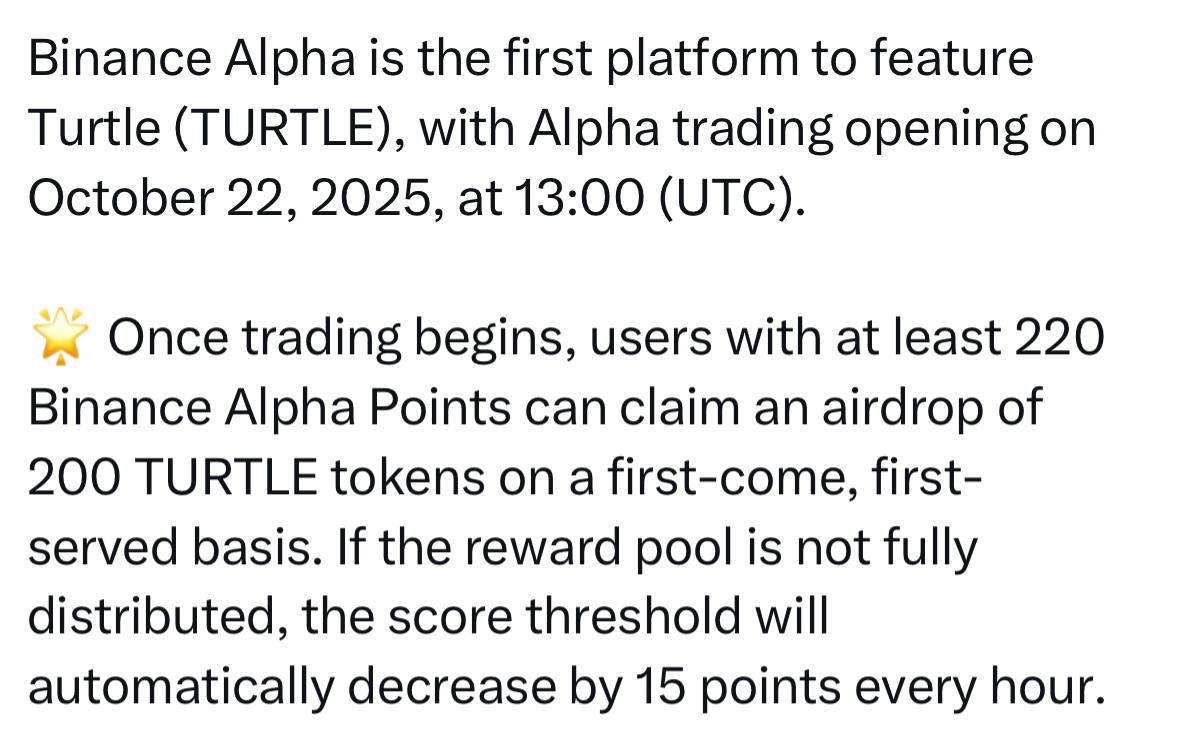 Binance Alpha is the first platform to feature Turtle (TURTLE), with Alpha trading opening on October 22, 2025, at 13:00 (UTC).

🌟 Once trading begins, users with at least 220 Binance Alpha Points can claim an airdrop of 200 TURTLE tokens on a first-come, first-served basis. If the reward pool is not fully distributed, the score threshold will automatically decrease by 15 points every hour.